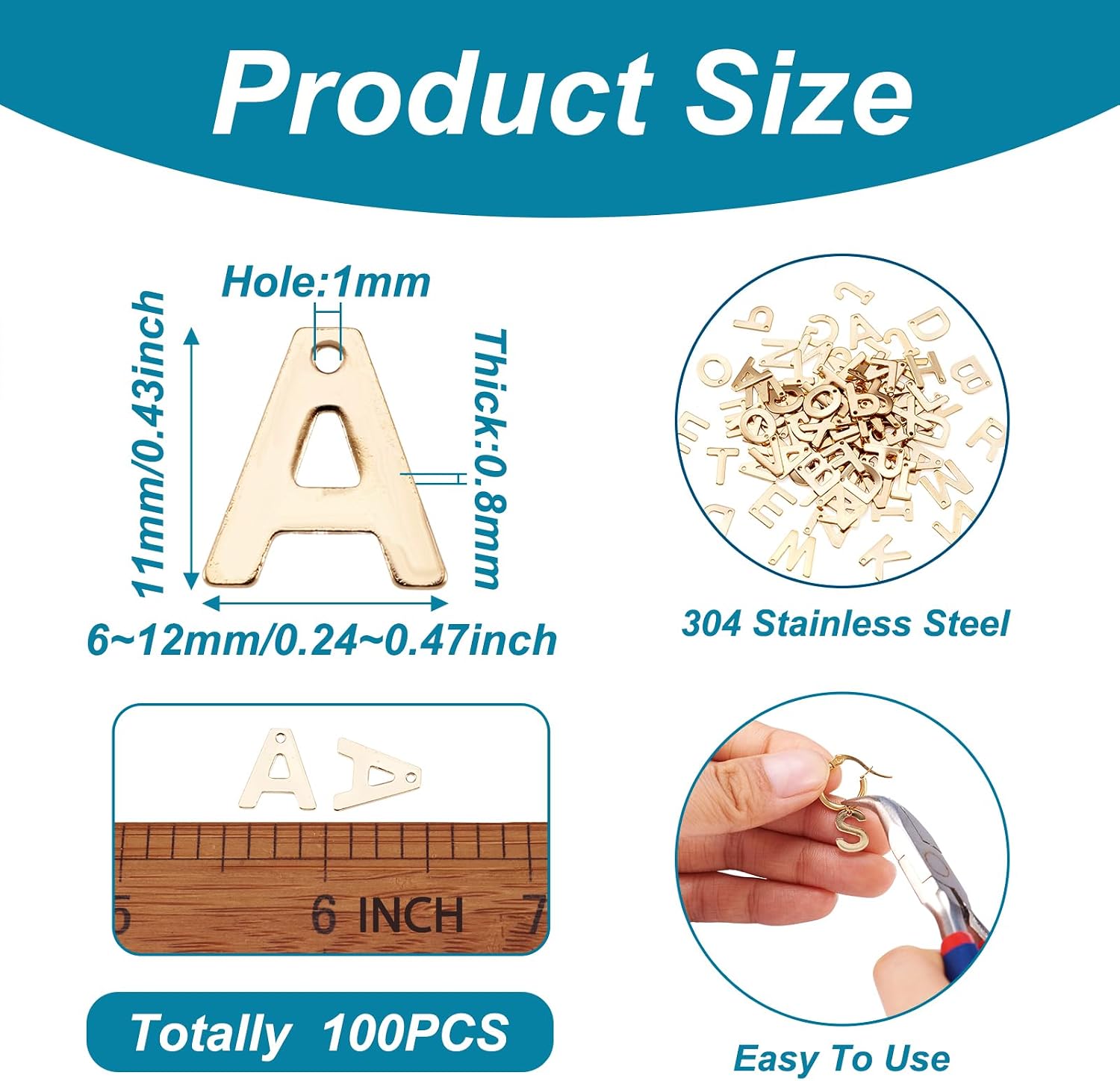 Product Size

Hole:1mm

11mm/0.43inch

Thick:0.8mm

6~12mm/0.24~0.47inch

304 Stainless Steel

5

6 INCH

7

Totally 100PCS

Easy To Use